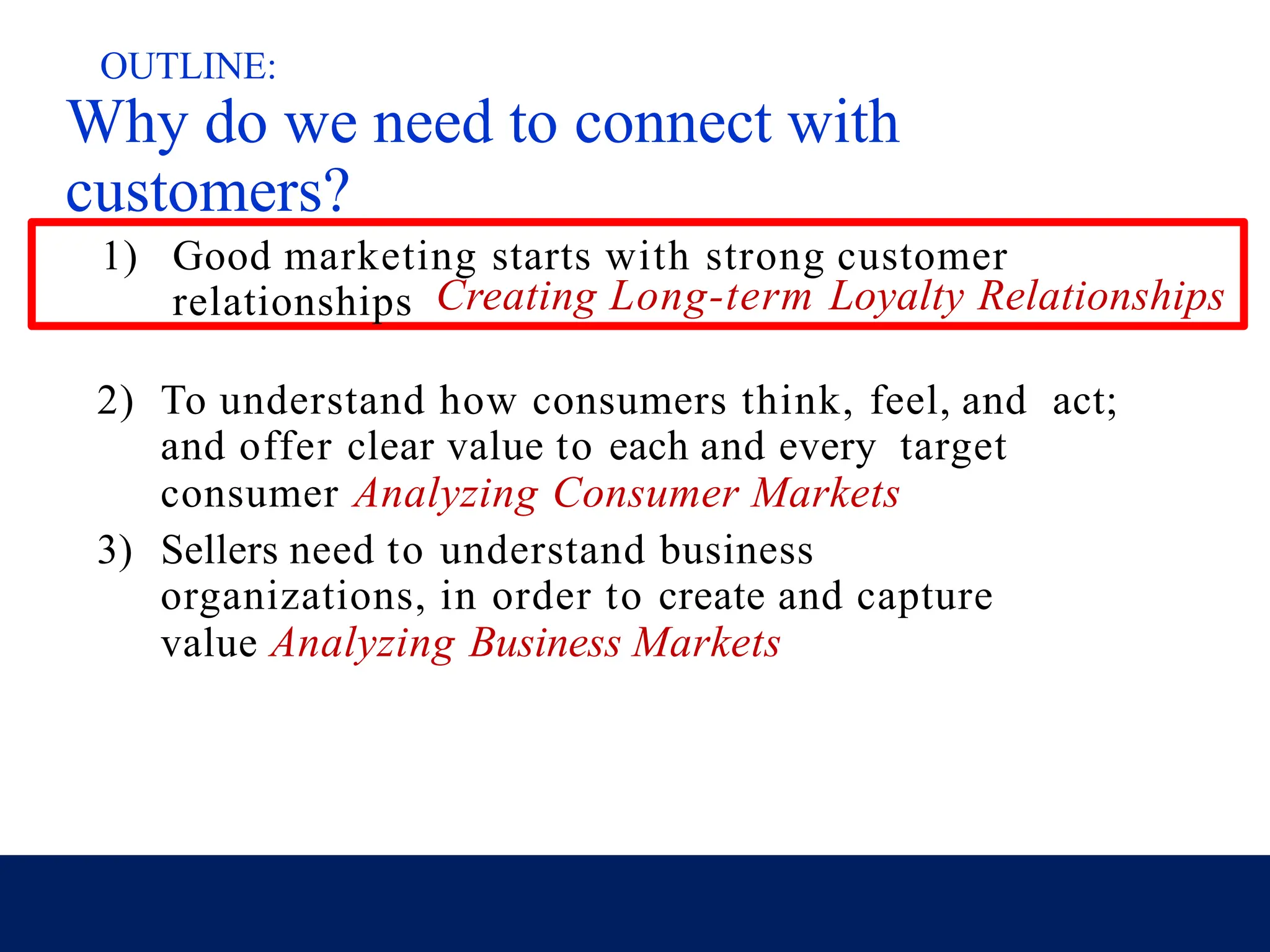 OUTLINE:

Why do we need to connect with customers?

1) Good marketing starts with strong customer relationships Creating Long-term Loyalty Relationships

2) To understand how consumers think, feel, and act; and offer clear value to each and every target consumer Analyzing Consumer Markets

3) Sellers need to understand business organizations, in order to create and capture value Analyzing Business Markets